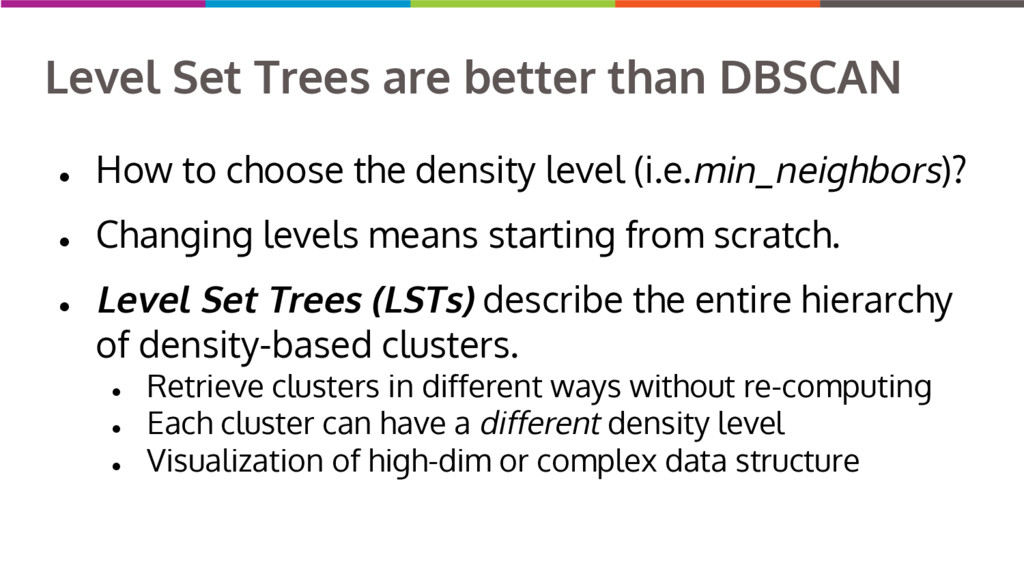 Level Set Trees are better than DBSCAN

● How to choose the density level (i.e.min_neighbors)?

● Changing levels means starting from scratch.

● Level Set Trees (LSTs) describe the entire hierarchy of density-based clusters.
  ● Retrieve clusters in different ways without re-computing
  ● Each cluster can have a different density level
  ● Visualization of high-dim or complex data structure